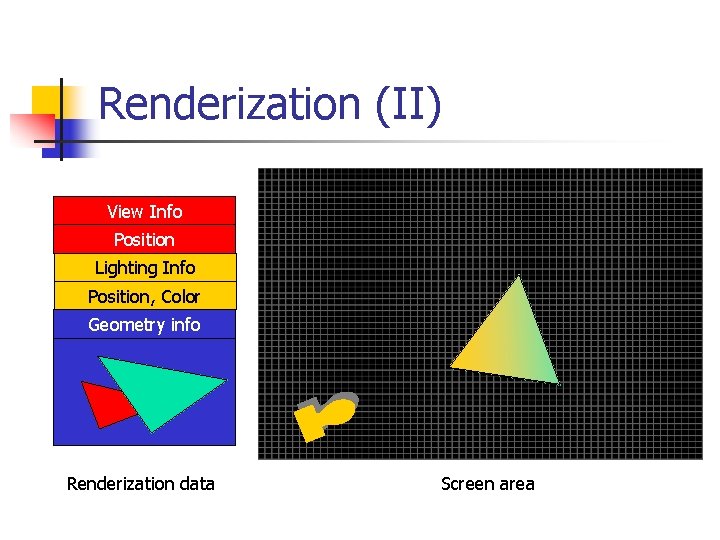 Renderization (II)

View Info
Position
Lighting Info
Position, Color
Geometry info

Renderization data

Screen area